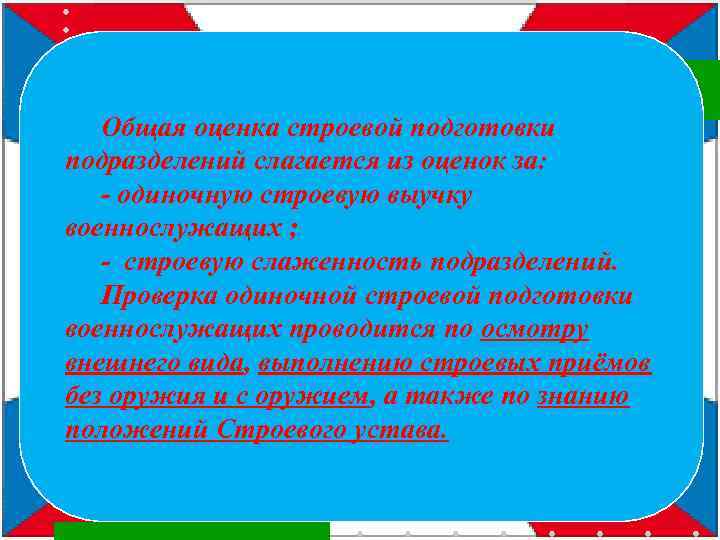 Общая оценка строевой подготовки подразделений слагается из оценок за:

- одиночную строевую выучку военнослужащих ;

- строевую слаженность подразделений.

Проверка одиночной строевой подготовки военнослужащих проводится по осмотру внешнего вида, выполнению строевых приёмов без оружия и с оружием, а также по знанию положений Строевого устава.